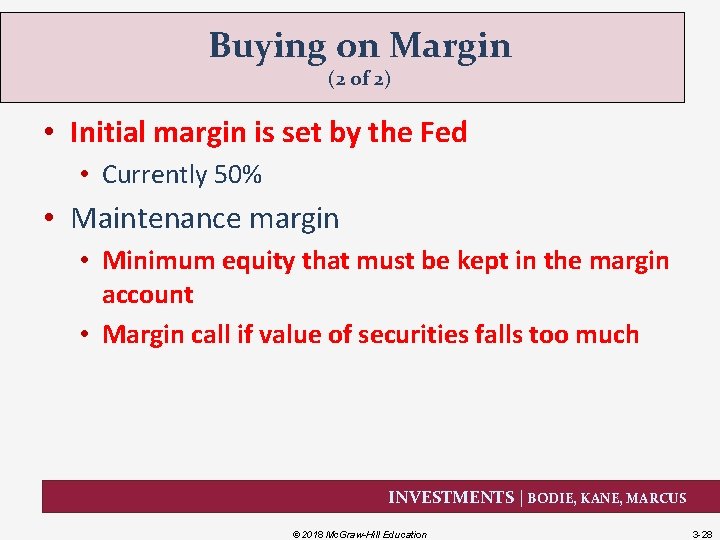 Buying on Margin
(2 of 2)

• Initial margin is set by the Fed
  • Currently 50%
• Maintenance margin
  • Minimum equity that must be kept in the margin account
  • Margin call if value of securities falls too much

INVESTMENTS | BODIE, KANE, MARCUS

© 2018 McGraw-Hill Education

3-28